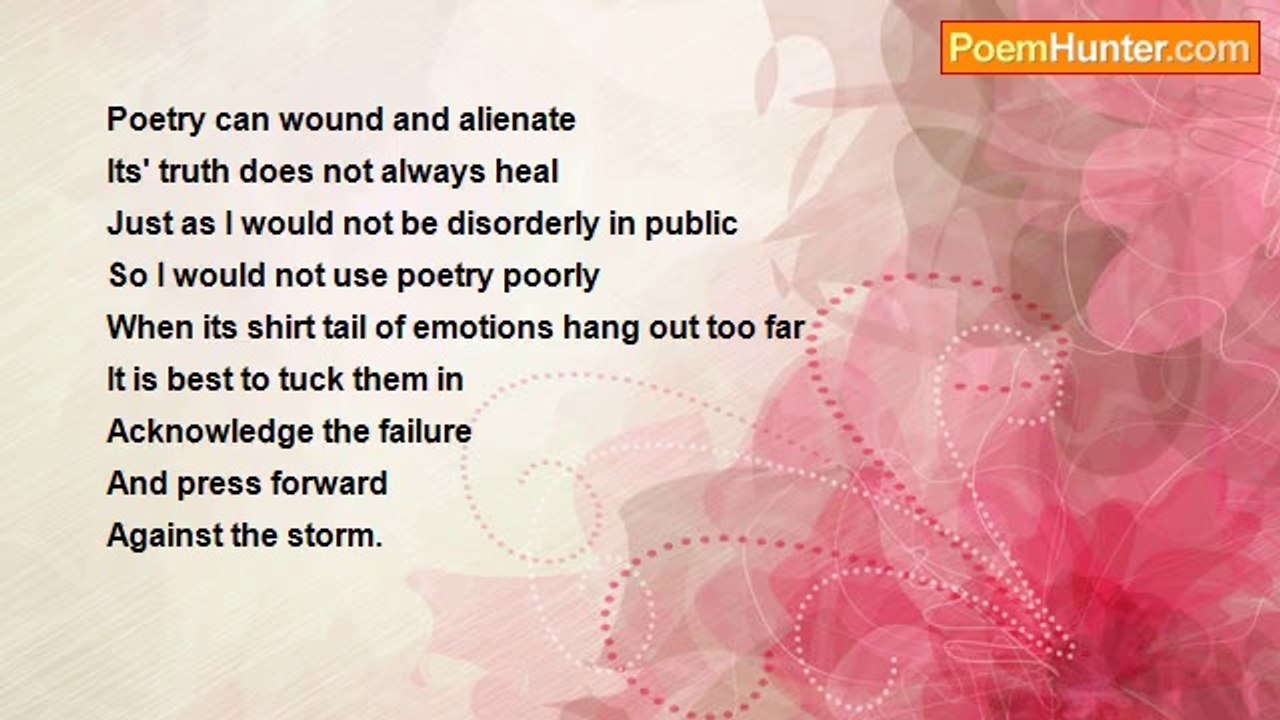 PoemHunter.com

Poetry can wound and alienate
Its' truth does not always heal
Just as I would not be disorderly in public
So I would not use poetry poorly
When its shirt tail of emotions hang out too far
It is best to tuck them in
Acknowledge the failure
And press forward
Against the storm.